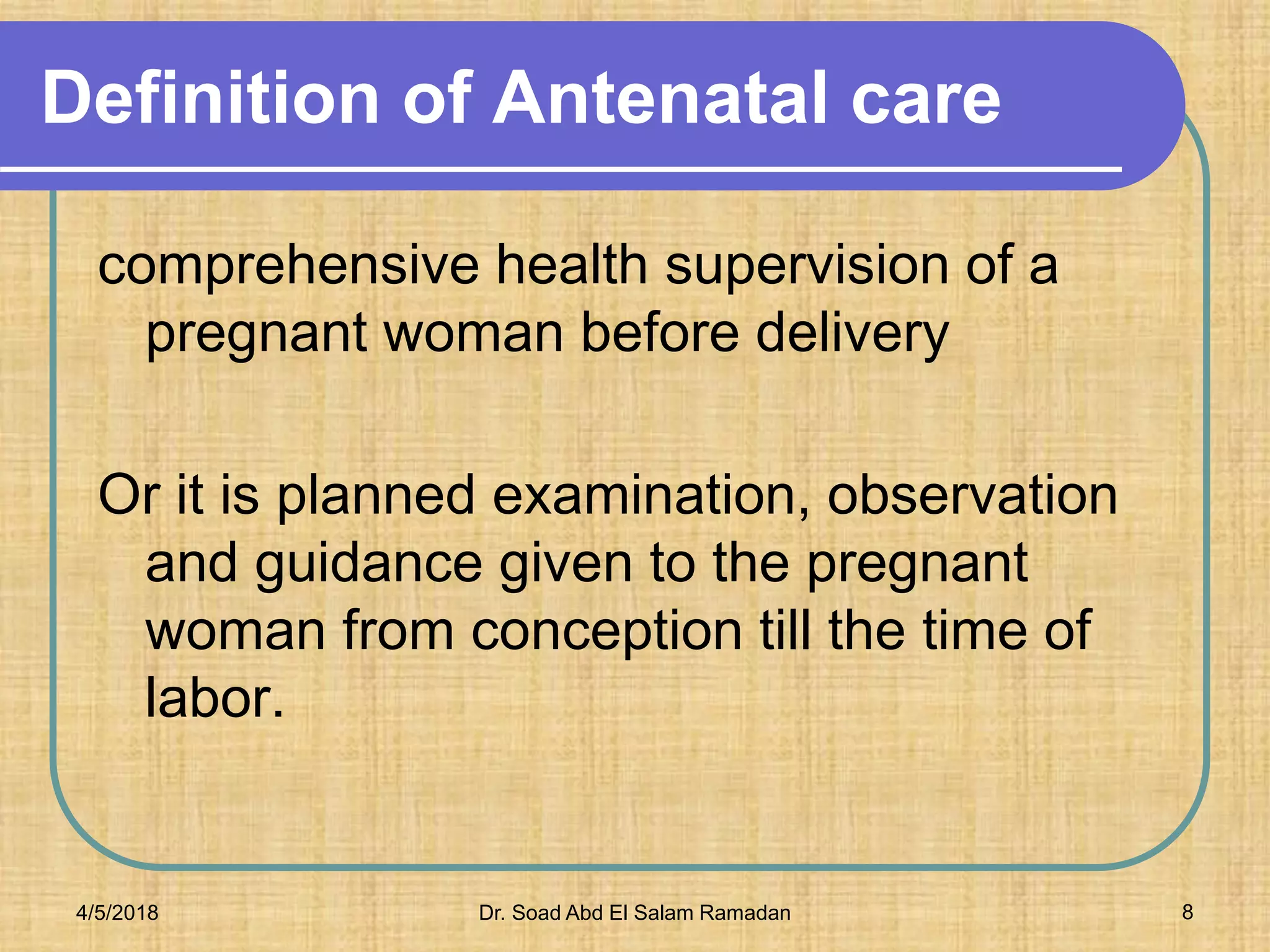 Definition of Antenatal care

comprehensive health supervision of a pregnant woman before delivery

Or it is planned examination, observation and guidance given to the pregnant woman from conception till the time of labor.

4/5/2018

Dr. Soad Abd El Salam Ramadan

8